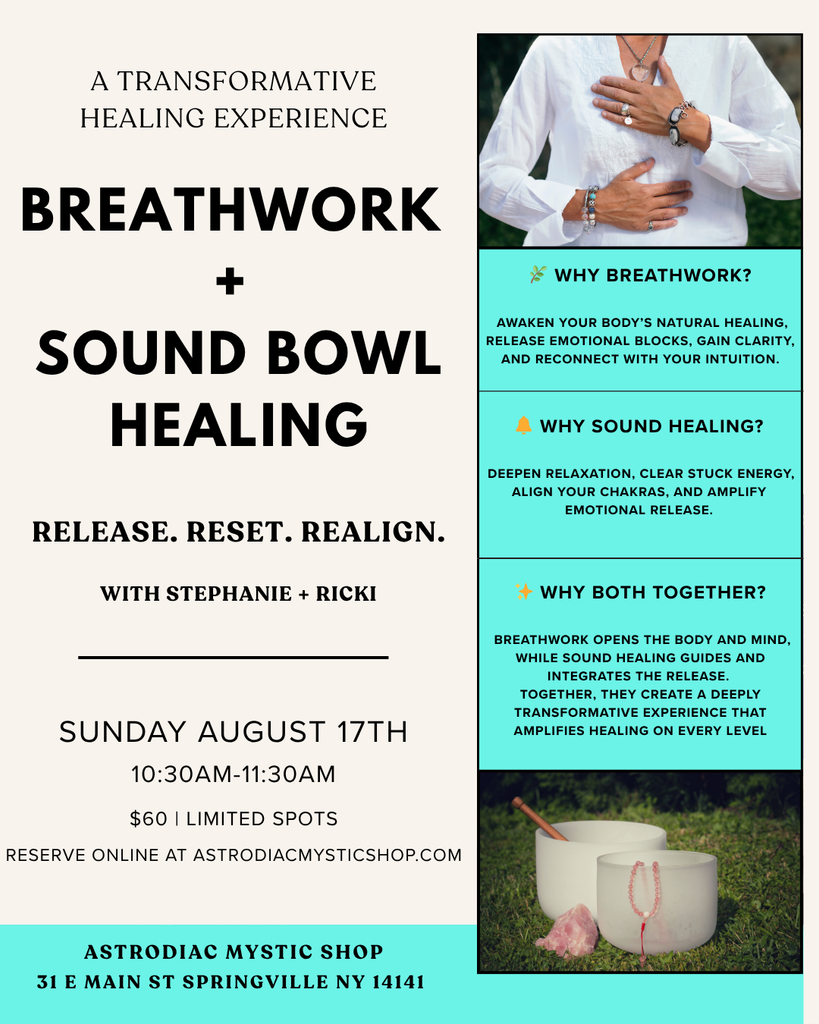 A TRANSFORMATIVE HEALING EXPERIENCE

BREATHWORK
+
SOUND BOWL HEALING

RELEASE. RESET. REALIGN.

WITH STEPHANIE + RICKI

SUNDAY AUGUST 17TH

10:30AM-11:30AM

$60 | LIMITED SPOTS

RESERVE ONLINE AT ASTRODIACMYSTICSHOP.COM

ASTRODIAC MYSTIC SHOP
31 E MAIN ST SPRINGVILLE NY 14141

🌿 WHY BREATHWORK?

AWAKEN YOUR BODY'S NATURAL HEALING, RELEASE EMOTIONAL BLOCKS, GAIN CLARITY, AND RECONNECT WITH YOUR INTUITION.

🔔 WHY SOUND HEALING?

DEEPEN RELAXATION, CLEAR STUCK ENERGY, ALIGN YOUR CHAKRAS, AND AMPLIFY EMOTIONAL RELEASE.

✨ WHY BOTH TOGETHER?

BREATHWORK OPENS THE BODY AND MIND, WHILE SOUND HEALING GUIDES AND INTEGRATES THE RELEASE.
TOGETHER, THEY CREATE A DEEPLY TRANSFORMATIVE EXPERIENCE THAT AMPLIFIES HEALING ON EVERY LEVEL